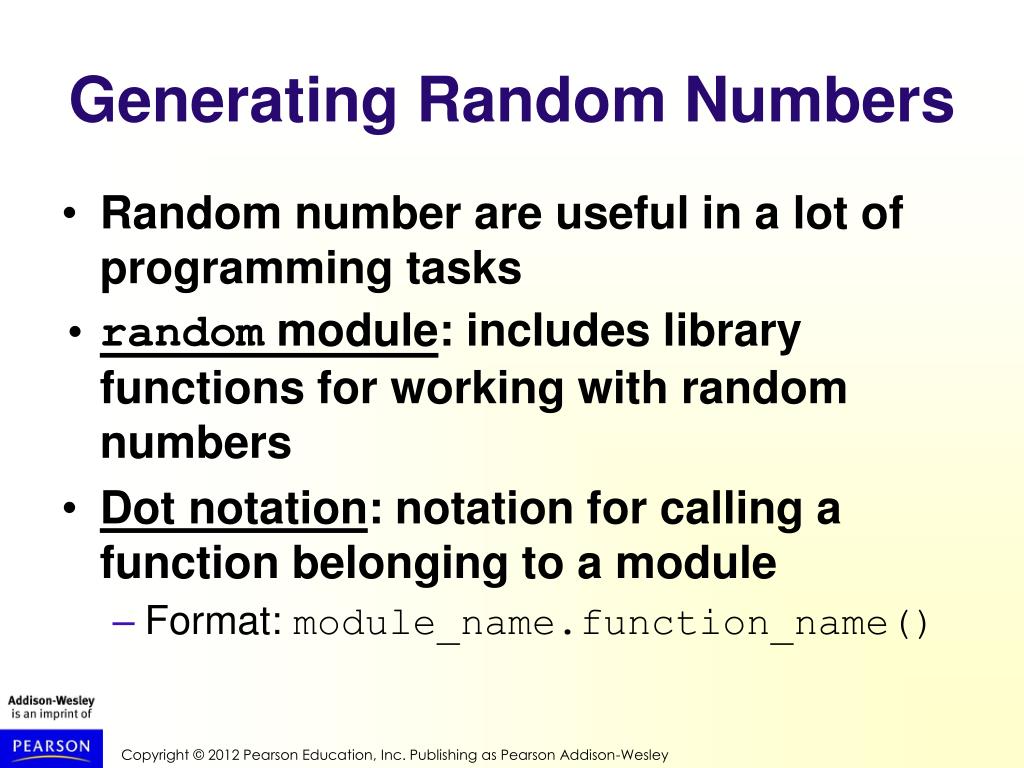 Generating Random Numbers

• Random number are useful in a lot of programming tasks
• random module: includes library functions for working with random numbers
• Dot notation: notation for calling a function belonging to a module
– Format: module_name.function_name()

Addison-Wesley is an imprint of
PEARSON

Copyright © 2012 Pearson Education, Inc. Publishing as Pearson Addison-Wesley